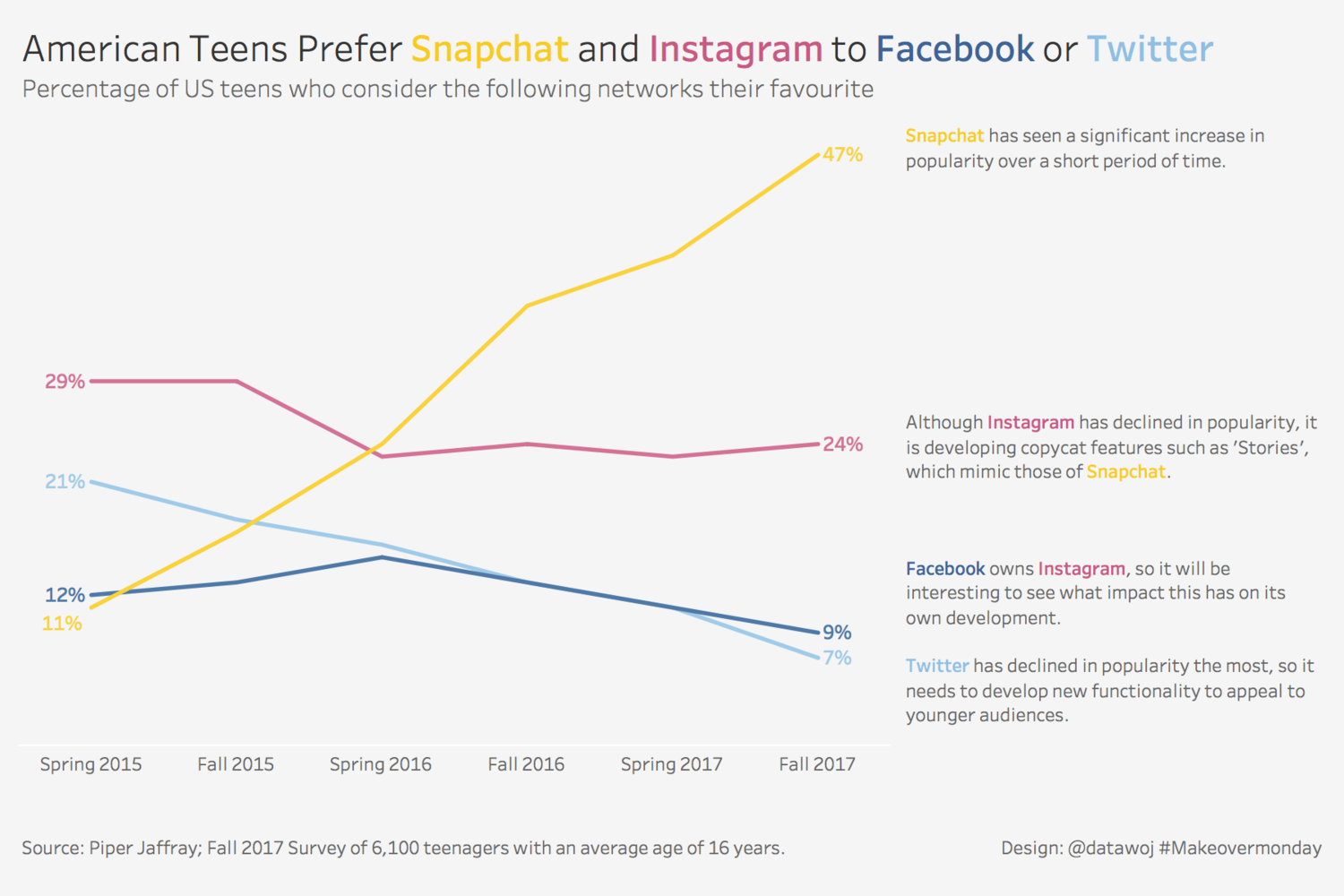 American Teens Prefer Snapchat and Instagram to Facebook or Twitter

Percentage of US teens who consider the following networks their favourite

47%

29%

24%

21%

12%

11%

9%

7%

Spring 2015
Fall 2015
Spring 2016
Fall 2016
Spring 2017
Fall 2017

Snapchat has seen a significant increase in popularity over a short period of time.

Although Instagram has declined in popularity, it is developing copycat features such as 'Stories', which mimic those of Snapchat.

Facebook owns Instagram, so it will be interesting to see what impact this has on its own development.

Twitter has declined in popularity the most, so it needs to develop new functionality to appeal to younger audiences.

Source: Piper Jaffray; Fall 2017 Survey of 6,100 teenagers with an average age of 16 years.

Design: @datawoj #Makeovermonday